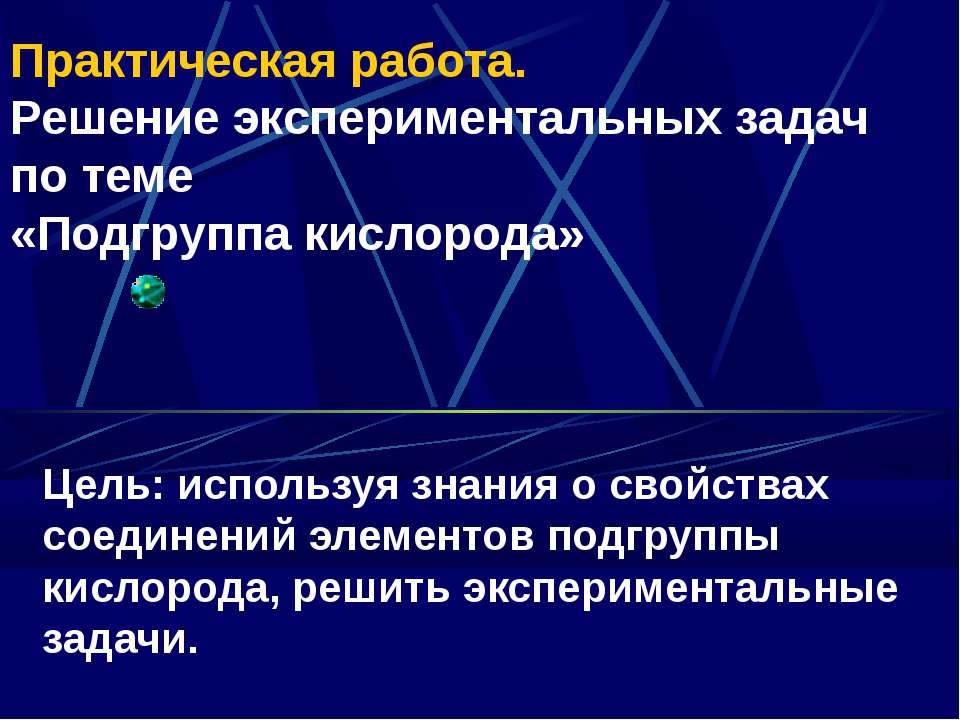 Практическая работа.
Решение экспериментальных задач по теме
«Подгруппа кислорода»

Цель: используя знания о свойствах соединений элементов подгруппы кислорода, решить экспериментальные задачи.